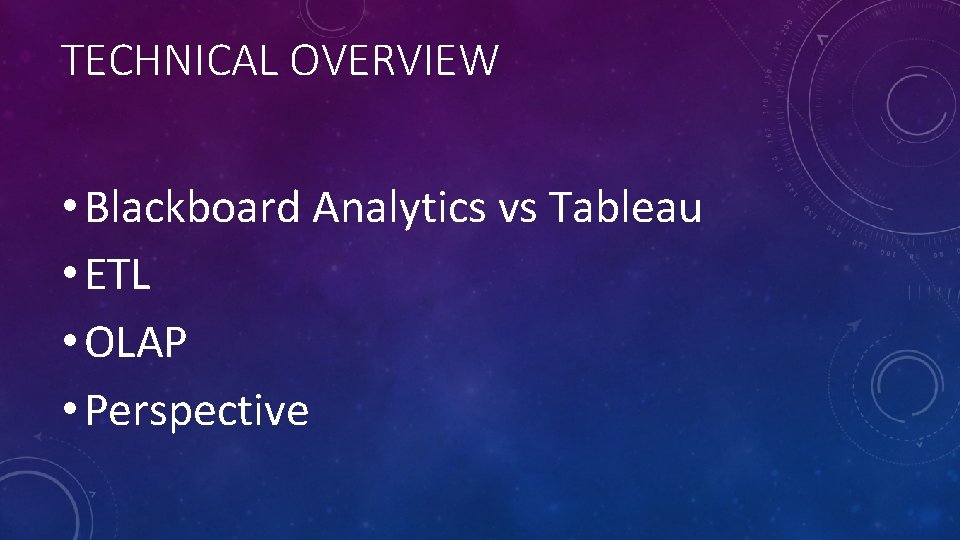 TECHNICAL OVERVIEW

• Blackboard Analytics vs Tableau
• ETL
• OLAP
• Perspective